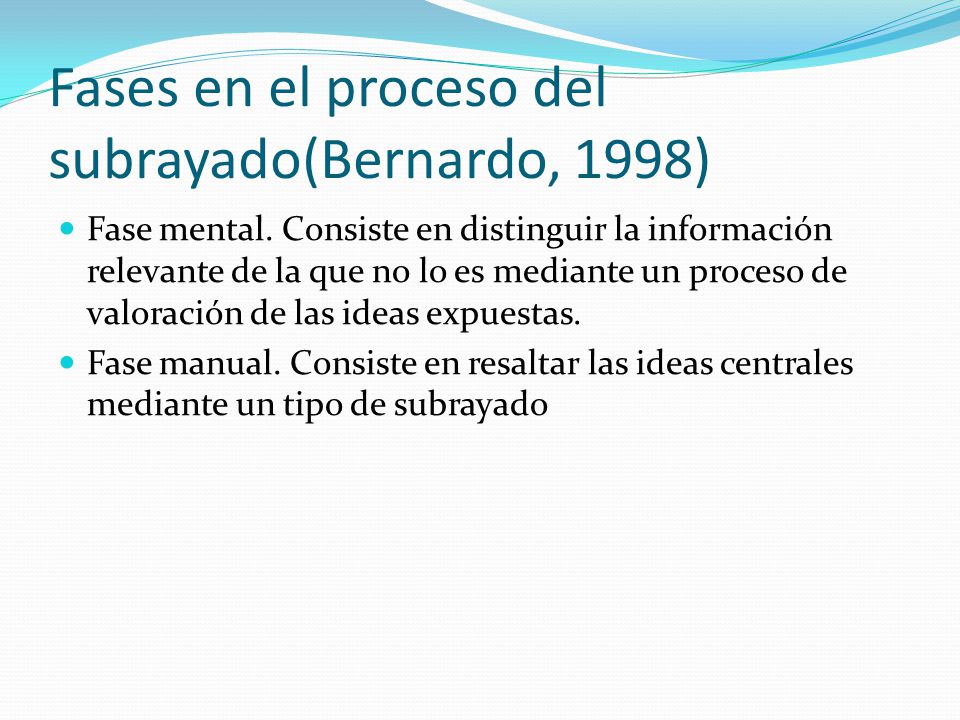 Fases en el proceso del subrayado(Bernardo, 1998)

Fase mental. Consiste en distinguir la información relevante de la que no lo es mediante un proceso de valoración de las ideas expuestas.

Fase manual. Consiste en resaltar las ideas centrales mediante un tipo de subrayado